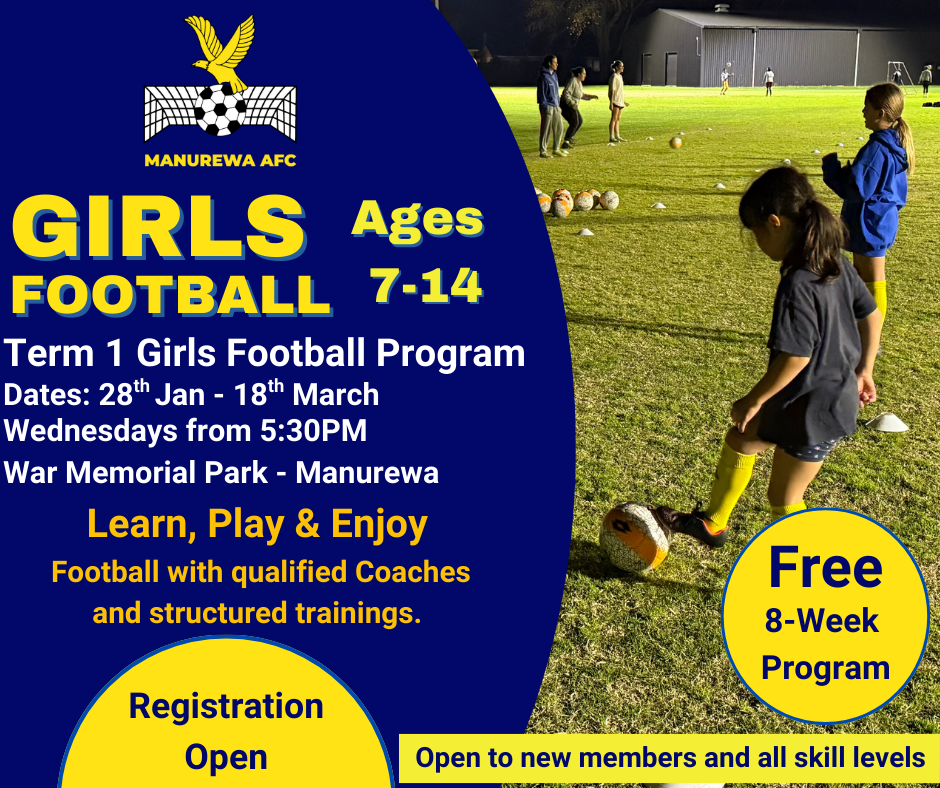 MANUREWA AFC

GIRLS FOOTBALL

Ages 7-14

Term 1 Girls Football Program
Dates: 28$^{th}$ Jan - 18$^{th}$ March
Wednesdays from 5:30PM
War Memorial Park - Manurewa

Learn, Play & Enjoy
Football with qualified Coaches and structured trainings.

Registration Open

Free 8-Week Program

Open to new members and all skill levels